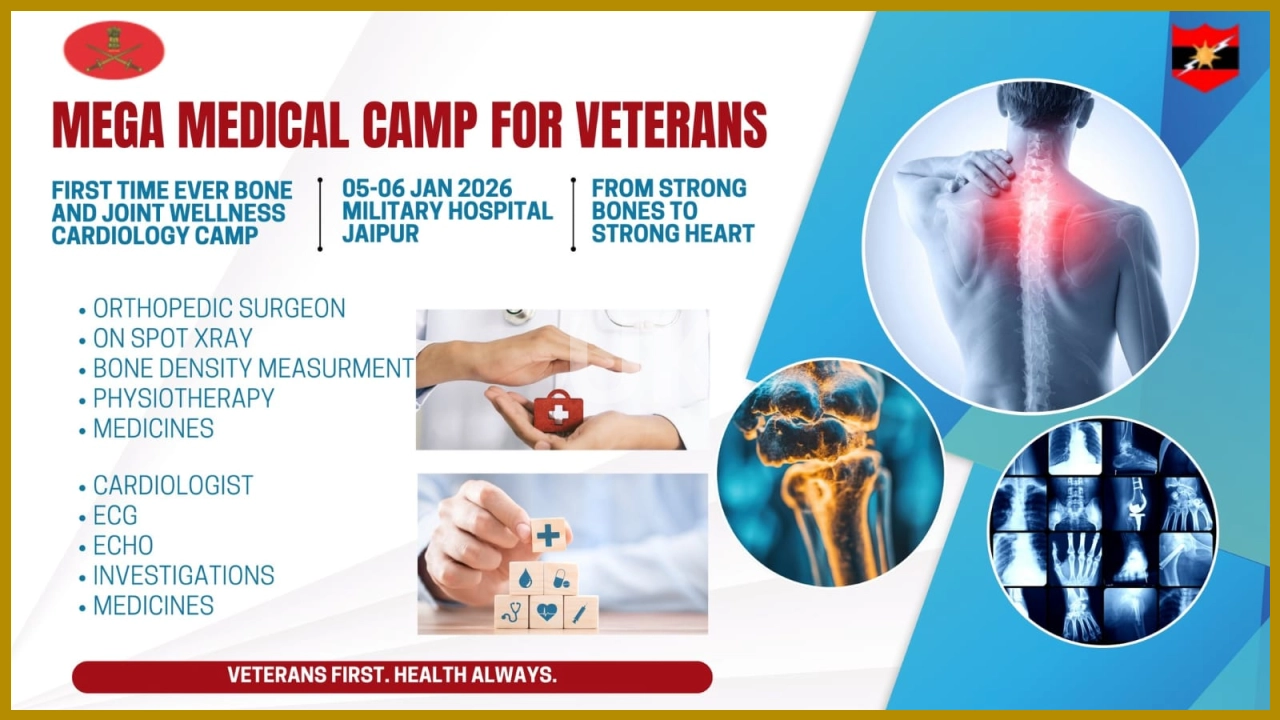 MEGA MEDICAL CAMP FOR VETERANS

FIRST TIME EVER BONE AND JOINT WELLNESS CARDIOLOGY CAMP

05-06 JAN 2026 MILITARY HOSPITAL JAIPUR

FROM STRONG BONES TO STRONG HEART

• ORTHOPEDIC SURGEON
• ON SPOT XRAY
• BONE DENSITY MEASURMENT
• PHYSIOTHERAPY
• MEDICINES

• CARDIOLOGIST
• ECG
• ECHO
• INVESTIGATIONS
• MEDICINES

VETERANS FIRST. HEALTH ALWAYS.